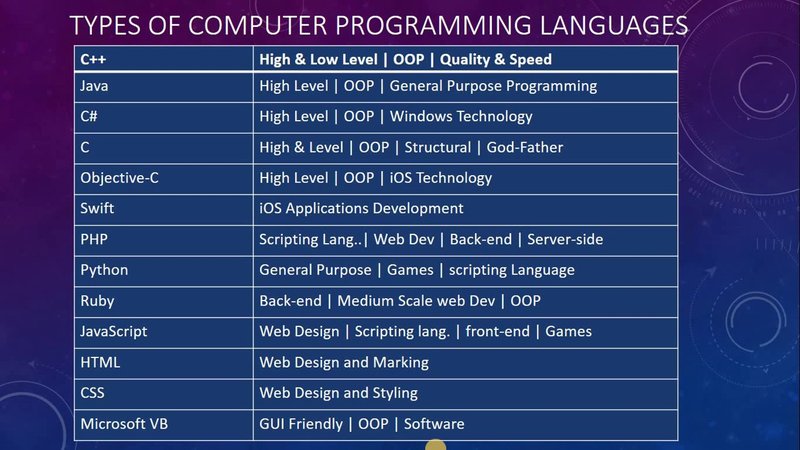 TYPES OF COMPUTER PROGRAMMING LANGUAGES

| C++ | High & Low Level \| OOP \| Quality & Speed |
|---|---|
| Java | High Level \| OOP \| General Purpose Programming |
| C# | High Level \| OOP \| Windows Technology |
| C | High & Level \| OOP \| Structural \| God-Father |
| Objective-C | High Level \| OOP \| iOS Technology |
| Swift | iOS Applications Development |
| PHP | Scripting Lang..\| Web Dev \| Back-end \| Server-side |
| Python | General Purpose \| Games \| scripting Language |
| Ruby | Back-end \| Medium Scale web Dev \| OOP |
| JavaScript | Web Design \| Scripting lang. \| front-end \| Games |
| HTML | Web Design and Marking |
| CSS | Web Design and Styling |
| Microsoft VB | GUI Friendly \| OOP \| Software |